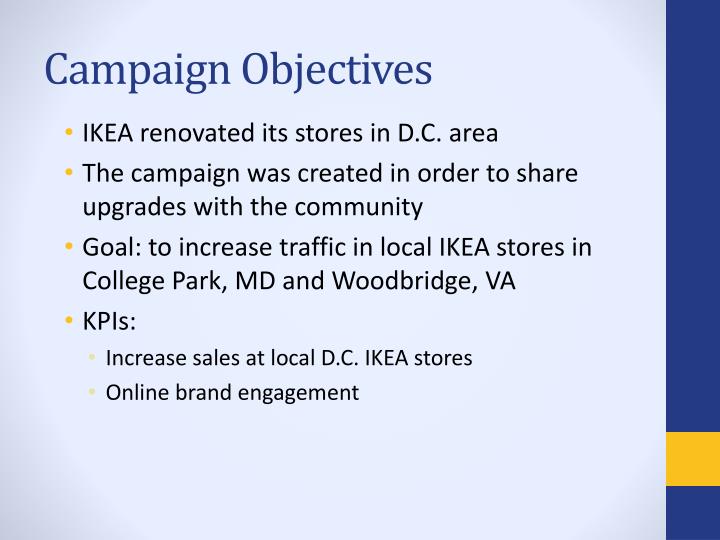 Campaign Objectives

• IKEA renovated its stores in D.C. area
• The campaign was created in order to share upgrades with the community
• Goal: to increase traffic in local IKEA stores in College Park, MD and Woodbridge, VA
• KPIs:
  • Increase sales at local D.C. IKEA stores
  • Online brand engagement